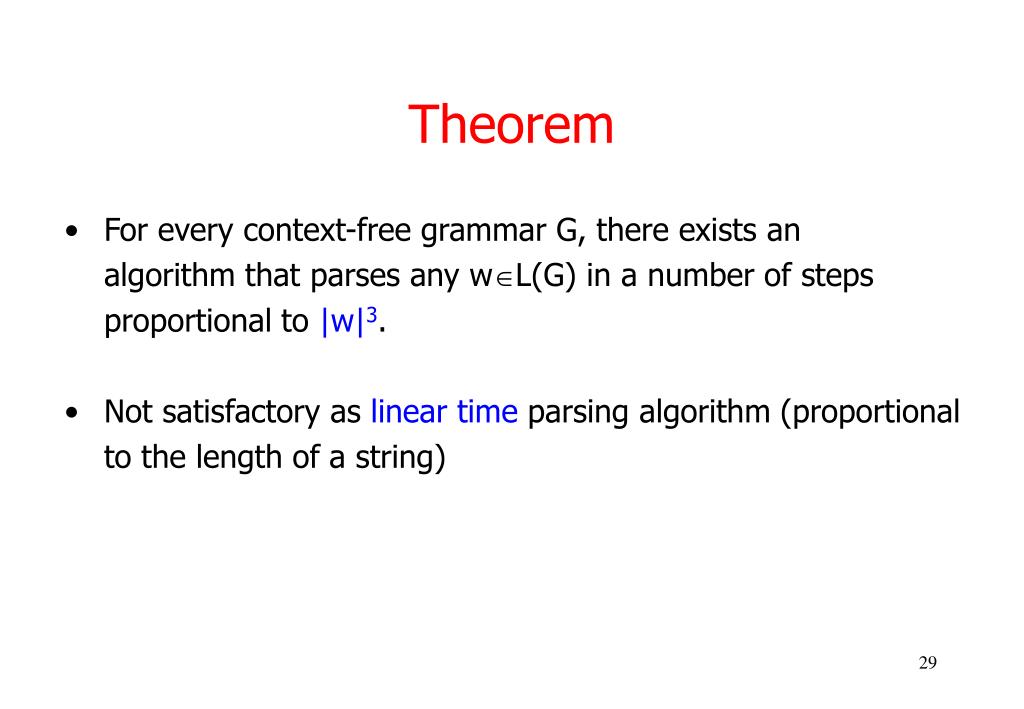 Theorem

• For every context-free grammar G, there exists an algorithm that parses any $w \in L(G)$ in a number of steps proportional to $|w|^3$.

• Not satisfactory as linear time parsing algorithm (proportional to the length of a string)

29